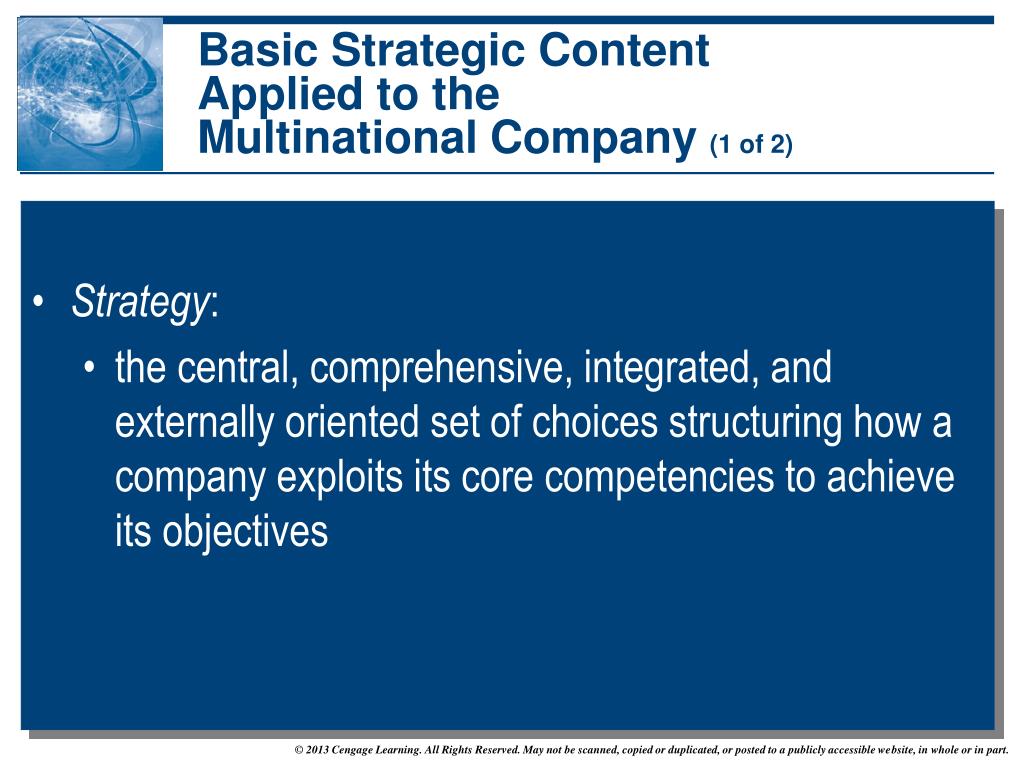 Basic Strategic Content Applied to the Multinational Company (1 of 2)

• Strategy:

• the central, comprehensive, integrated, and externally oriented set of choices structuring how a company exploits its core competencies to achieve its objectives

© 2013 Cengage Learning. All Rights Reserved. May not be scanned, copied or duplicated, or posted to a publicly accessible website, in whole or in part.